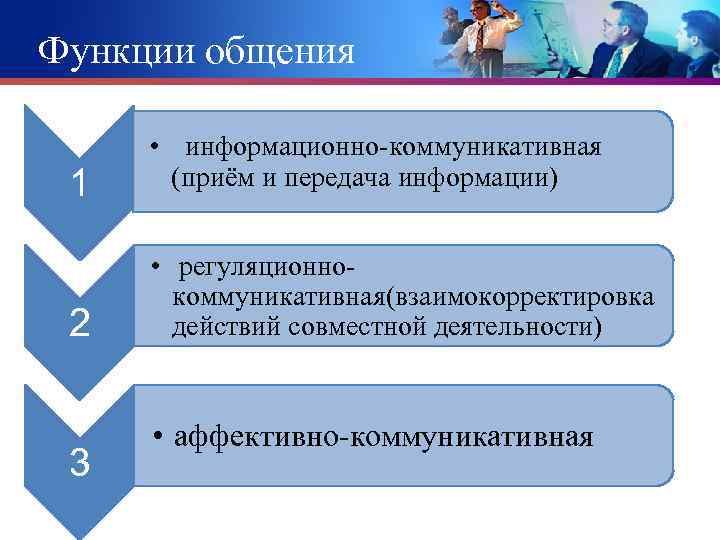 Функции общения

1

• информационно-коммуникативная (приём и передача информации)

2

• регуляционно-коммуникативная(взаимокорректировка действий совместной деятельности)

3

• аффективно-коммуникативная